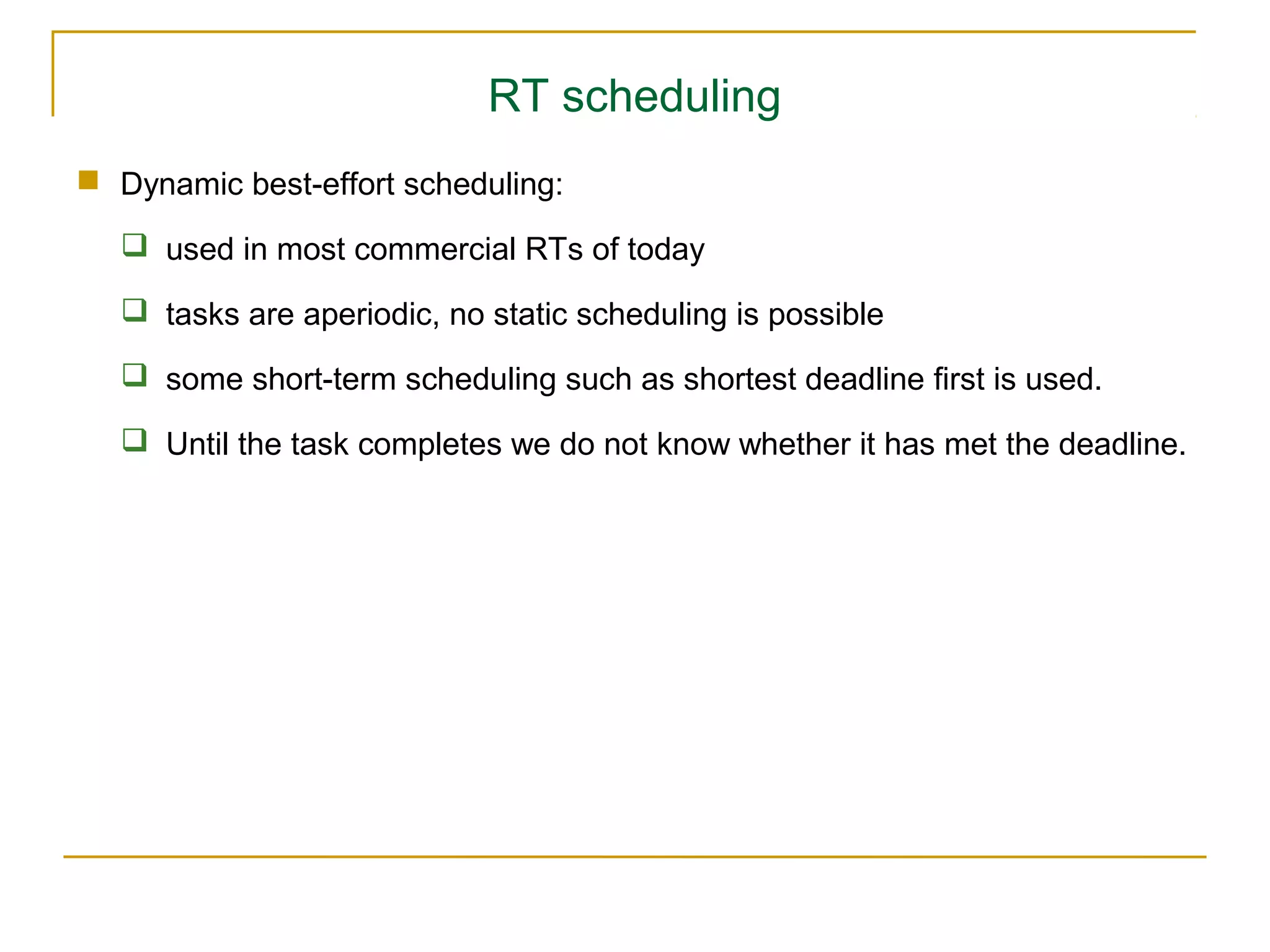 RT scheduling

Dynamic best-effort scheduling:

used in most commercial RTs of today

tasks are aperiodic, no static scheduling is possible

some short-term scheduling such as shortest deadline first is used.

Until the task completes we do not know whether it has met the deadline.